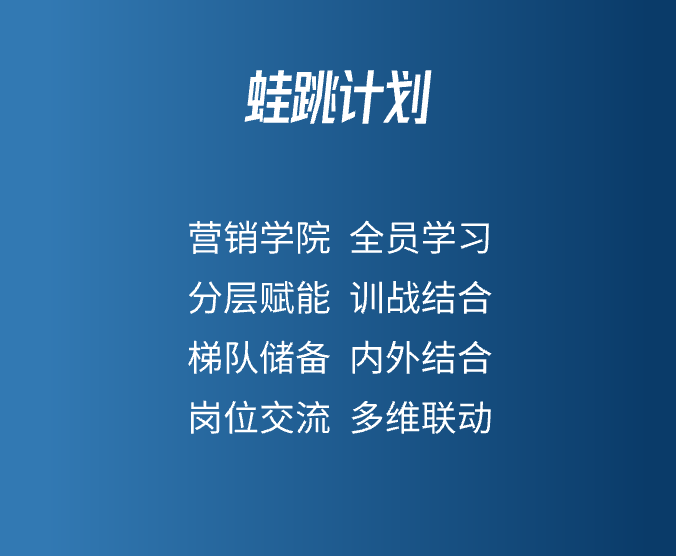 蛙跳计划

营销学院 全员学习
分层赋能 训战结合
梯队储备 内外结合
岗位交流 多维联动